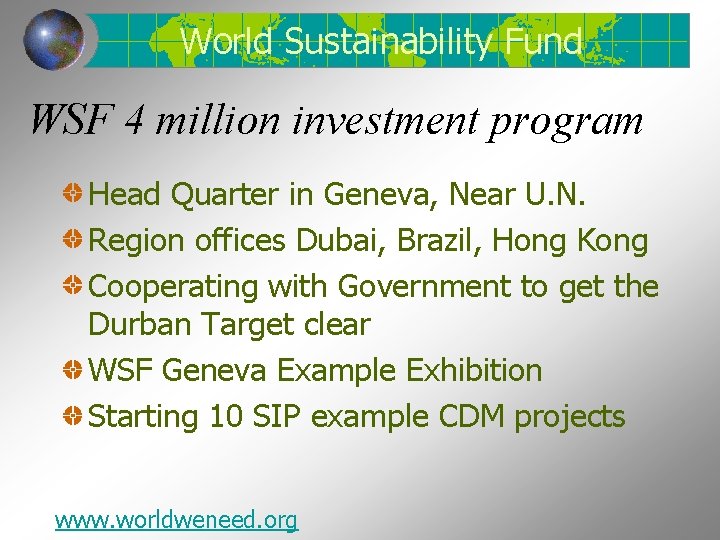 World Sustainability Fund

WSF 4 million investment program

Head Quarter in Geneva, Near U.N.

Region offices Dubai, Brazil, Hong Kong

Cooperating with Government to get the Durban Target clear

WSF Geneva Example Exhibition

Starting 10 SIP example CDM projects

www.worldweneed.org